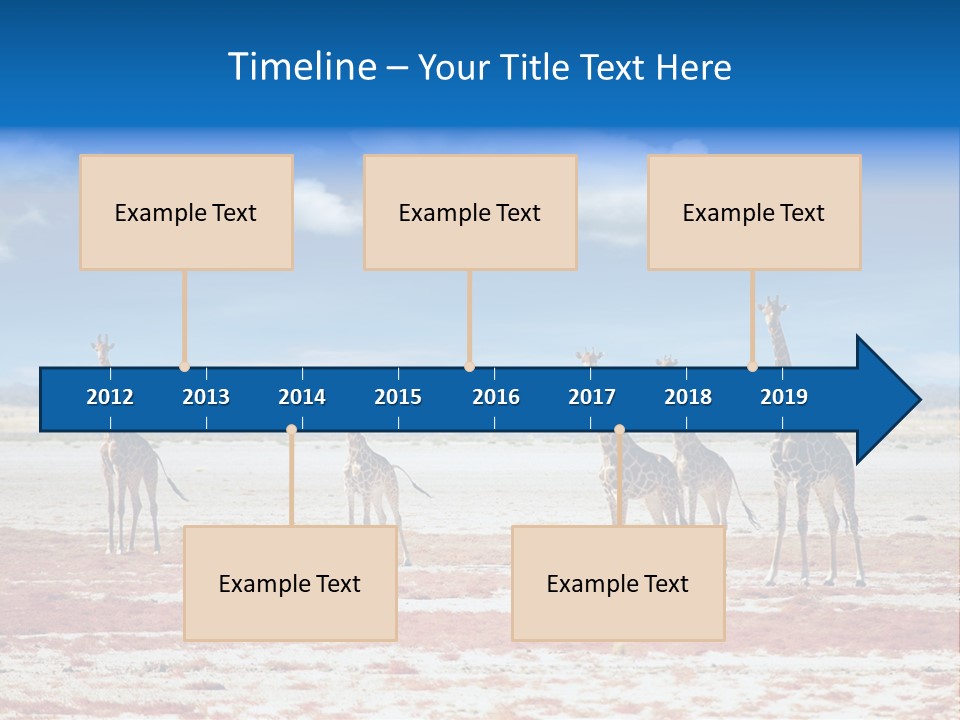 Timeline – Your Title Text Here

Example Text

Example Text

Example Text

2012 2013 2014 2015 2016 2017 2018 2019

Example Text

Example Text